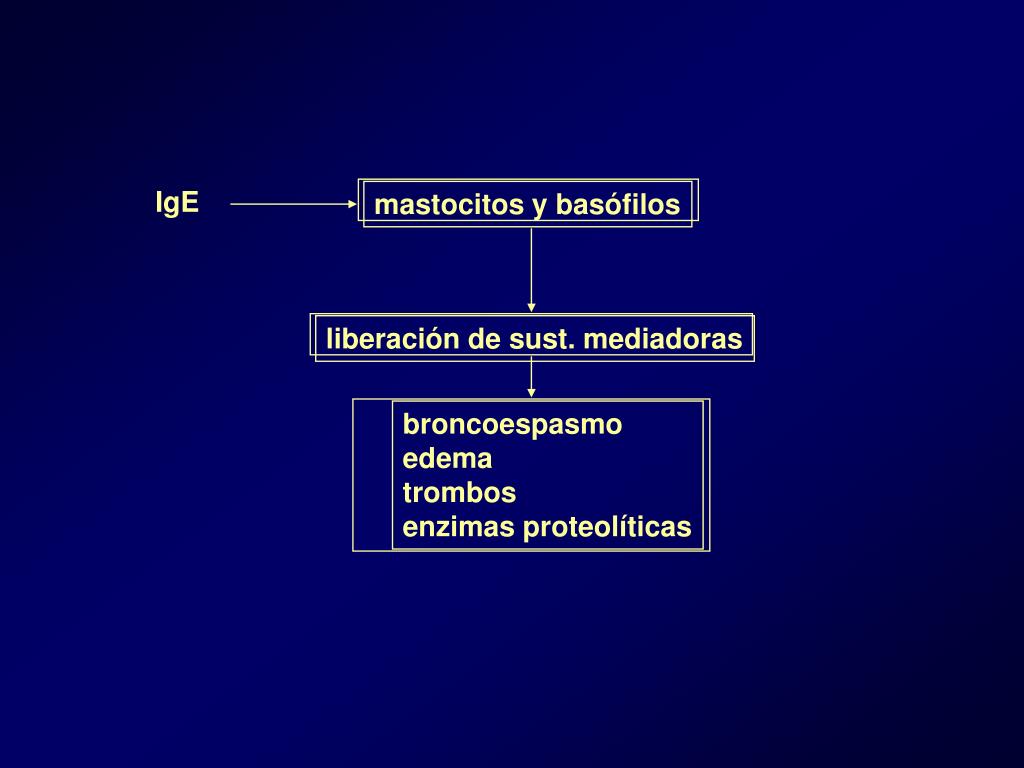 IgE

mastocitos y basófilos

liberación de sust. mediadoras

broncoespasmo
edema
trombos
enzimas proteolíticas